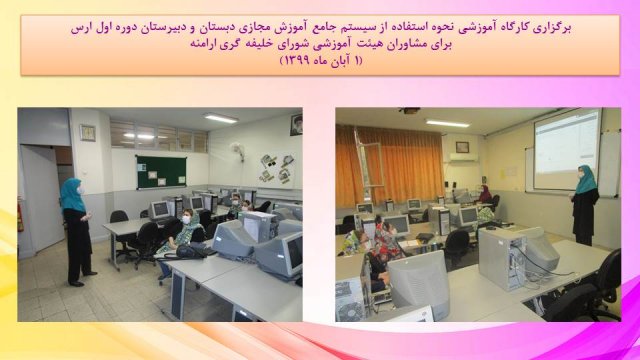 برگزاری کارگاه آموزشی نحوه استفاده از سیستم جامع آموزش مجازی دبستان و دبیرستان دوره اول ارس
برای مشاوران هیئت آموزشی شورای خلیفه گری ارامنه
(۱ آبان ماه ۱۳۹۹)